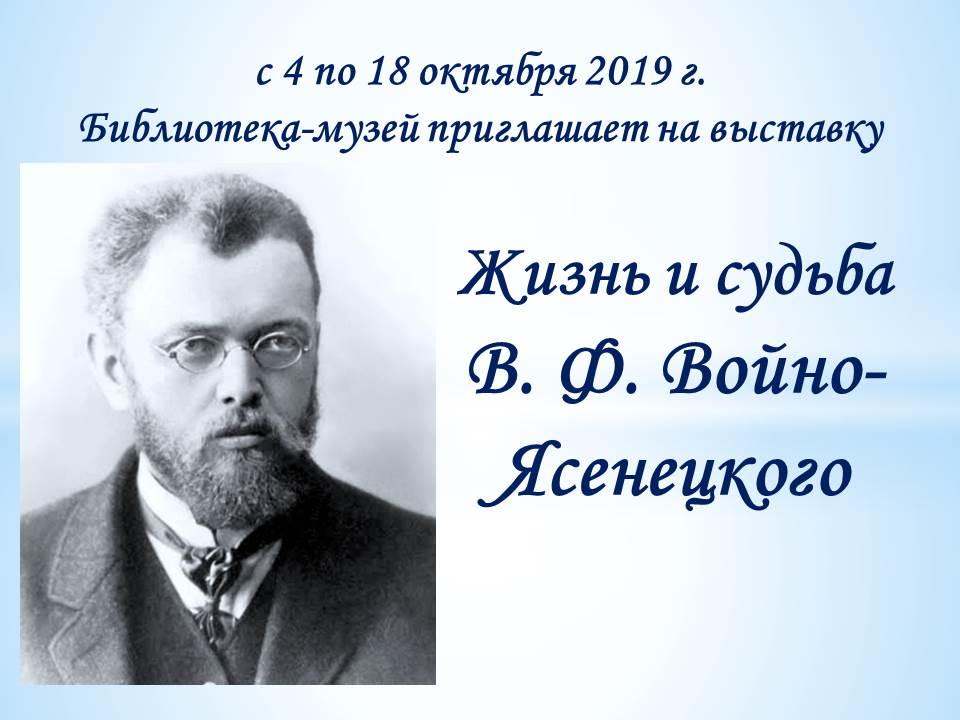 с 4 по 18 октября 2019 г.
Библиотека-музей приглашает на выставку

Жизнь и судьба В. Ф. Войно-Ясенецкого